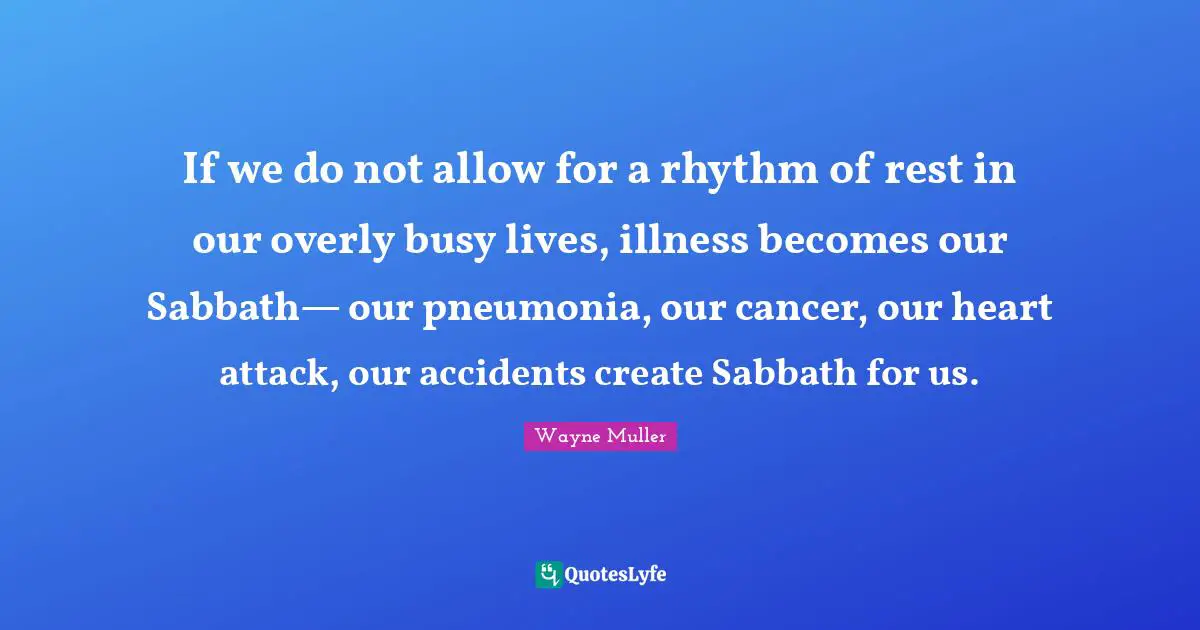 If we do not allow for a rhythm of rest in our overly busy lives, illness becomes our Sabbath— our pneumonia, our cancer, our heart attack, our accidents create Sabbath for us.

Wayne Muller

QuotesLyfe